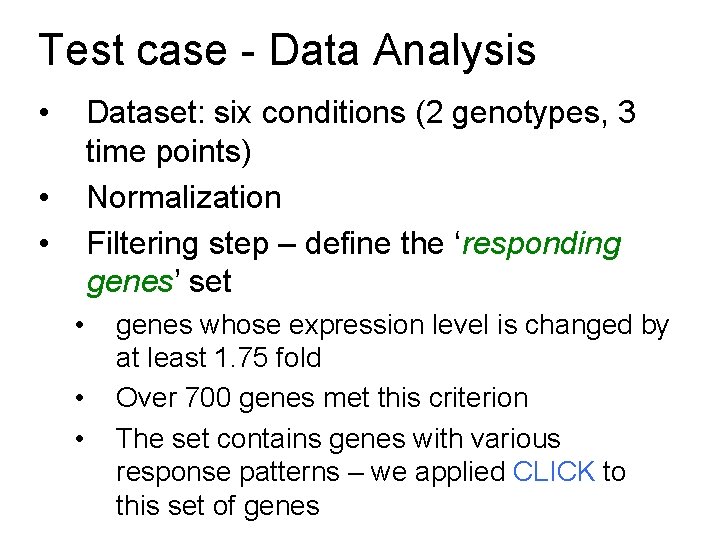 Test case - Data Analysis

• Dataset: six conditions (2 genotypes, 3 time points)
• Normalization
• Filtering step – define the ‘responding genes’ set
  • genes whose expression level is changed by at least 1.75 fold
  • Over 700 genes met this criterion
  • The set contains genes with various response patterns – we applied CLICK to this set of genes